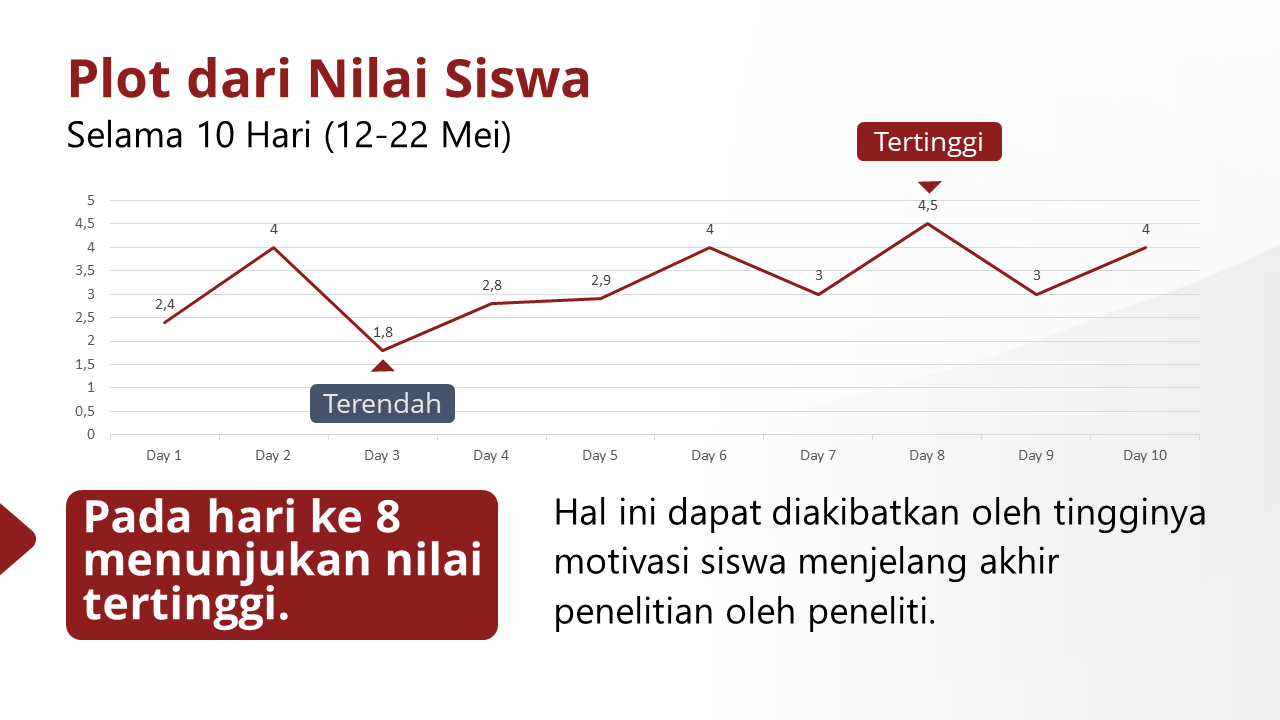 Plot dari Nilai Siswa
Selama 10 Hari (12-22 Mei)

Tertinggi

5
4,5
4
3,5
3
2,5
2
1,5
1
0,5
0

2,4
4
1,8
2,8
2,9
4
3
4,5
3
4

Terendah

Day 1 Day 2 Day 3 Day 4 Day 5 Day 6 Day 7 Day 8 Day 9 Day 10

Pada hari ke 8 menunjukan nilai tertinggi.

Hal ini dapat diakibatkan oleh tingginya motivasi siswa menjelang akhir penelitian oleh peneliti.